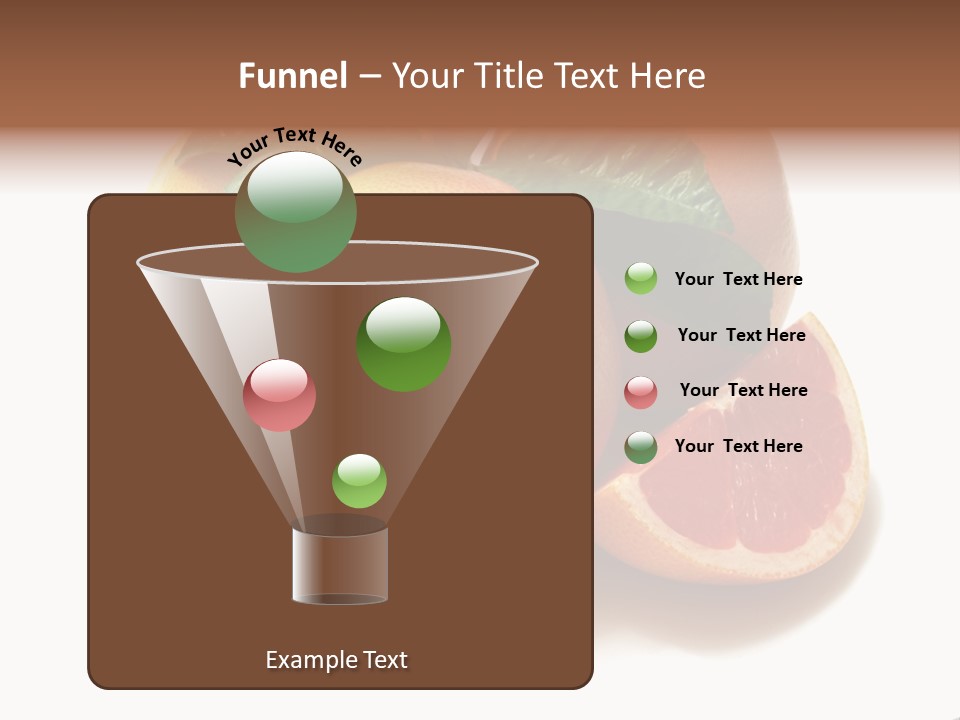 Funnel – Your Title Text Here

Your Text Here

Your  Text Here

Your  Text Here

Your  Text Here

Your  Text Here

Example Text